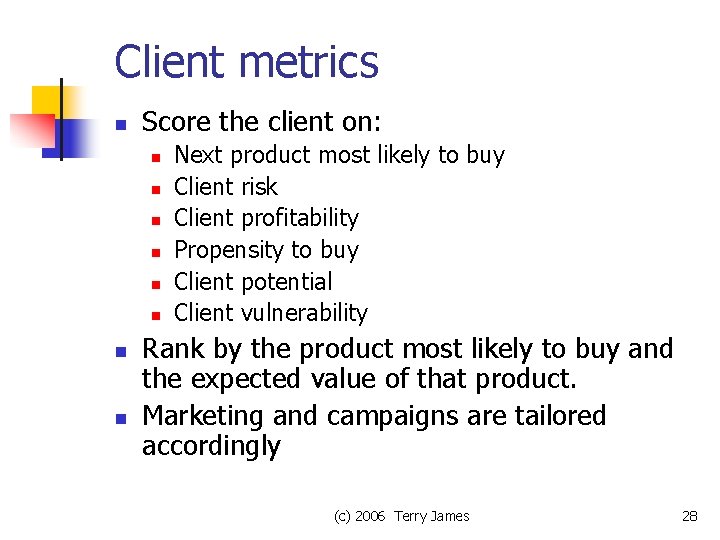 Client metrics

- Score the client on:
  - Next product most likely to buy
  - Client risk
  - Client profitability
  - Propensity to buy
  - Client potential
  - Client vulnerability
- Rank by the product most likely to buy and the expected value of that product.
- Marketing and campaigns are tailored accordingly

(c) 2006 Terry James

28